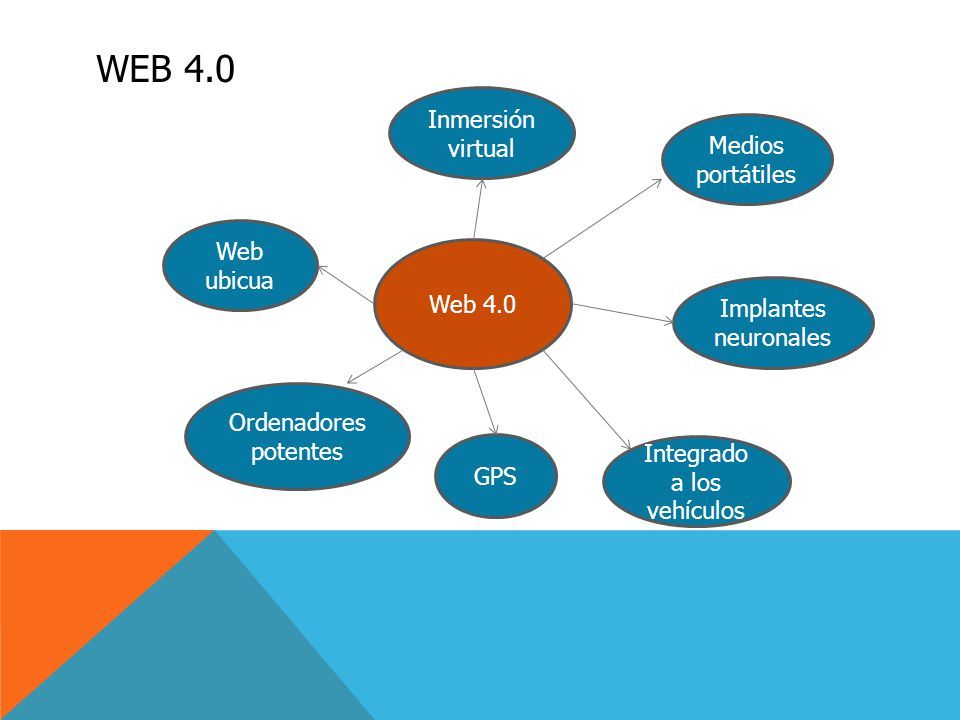 WEB 4.0

Inmersión virtual

Medios portátiles

Web ubicua

Web 4.0

Implantes neuronales

Ordenadores potentes

GPS

Integrado a los vehículos